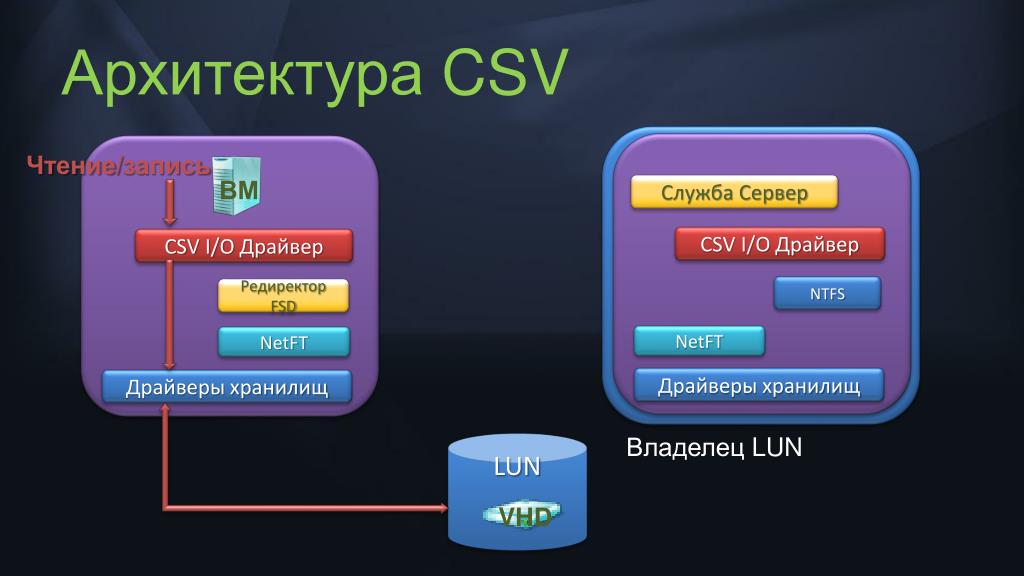 Архитектура CSV

Чтение/запись

ВМ

CSV I/O Драйвер

Редиректор FSD

NetFT

Драйверы хранилищ

Служба Сервер

CSV I/O Драйвер

NTFS

NetFT

Драйверы хранилищ

Владелец LUN

LUN

VHD